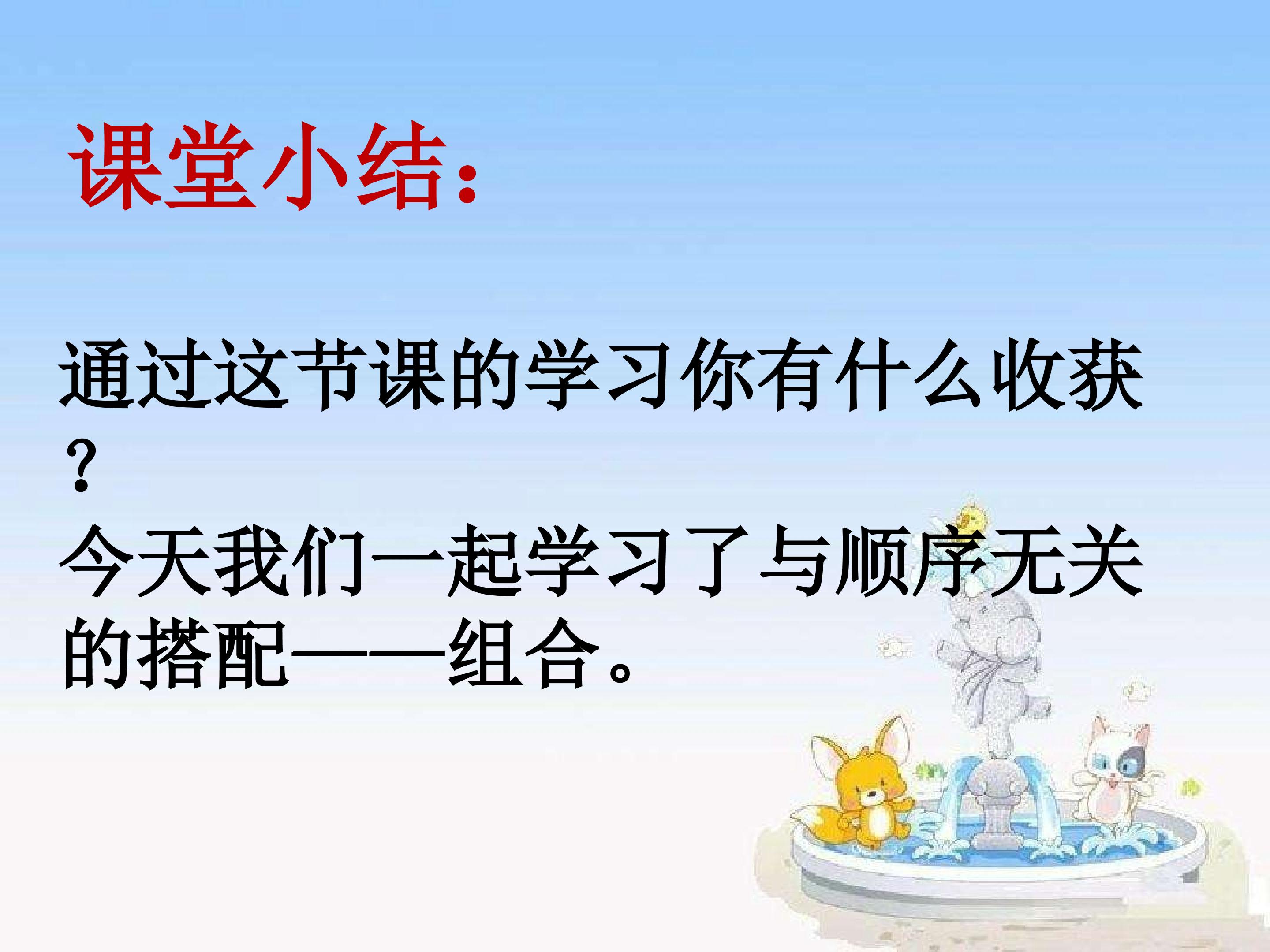 课堂小结：

通过这节课的学习你有什么收获？

今天我们一起学习了与顺序无关的搭配——组合。